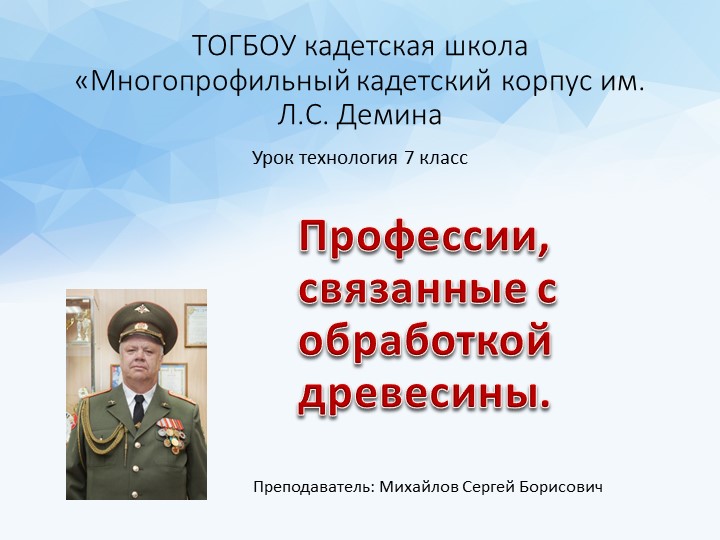 ТОГБОУ кадетская школа «Многопрофильный кадетский корпус им. Л.С. Демина

Урок технология 7 класс

Профессии, связанные с обработкой древесины.

Преподаватель: Михайлов Сергей Борисович